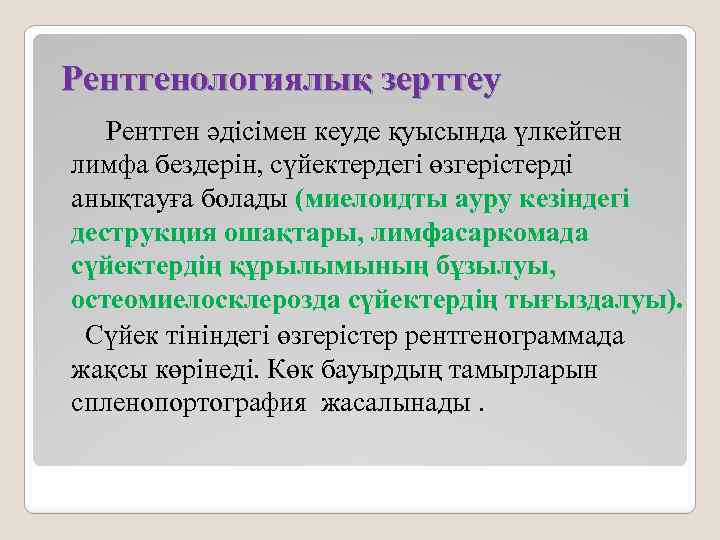 Рентгенологиялық зерттеу

Рентген әдісімен кеуде қуысында үлкейген лимфа бездерін, сүйектердегі өзгерістерді анықтауға болады (миелоидты ауру кезіндегі деструкция ошақтары, лимфасаркомада сүйектердің құрылымының бұзылуы, остеомиелосклерозда сүйектердің тығыздалуы).

Сүйек тініндегі өзгерістер рентгенограммада жақсы көрінеді. Көк бауырдың тамырларын спленопортография жасалынады .